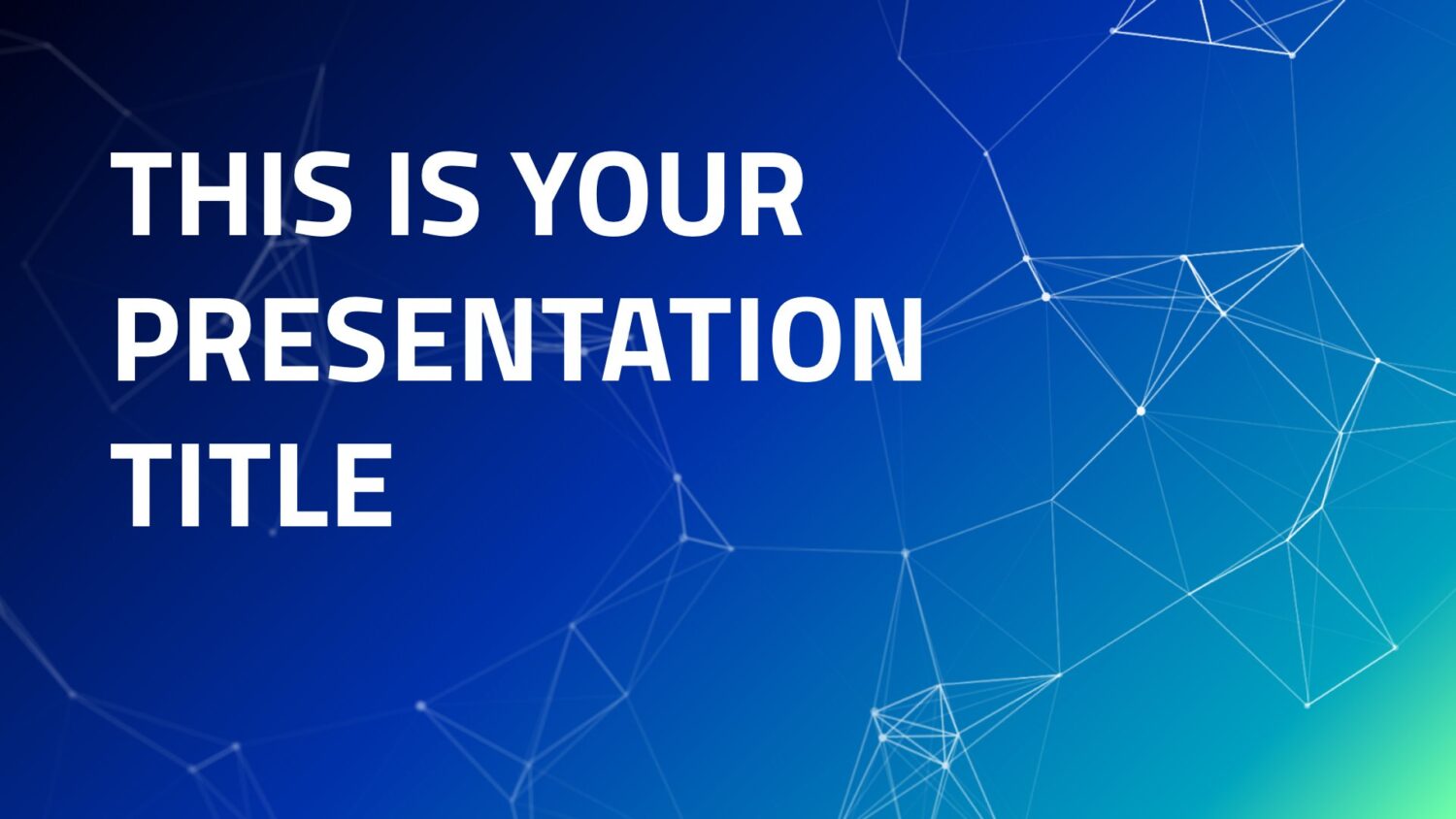 THIS IS YOUR PRESENTATION TITLE